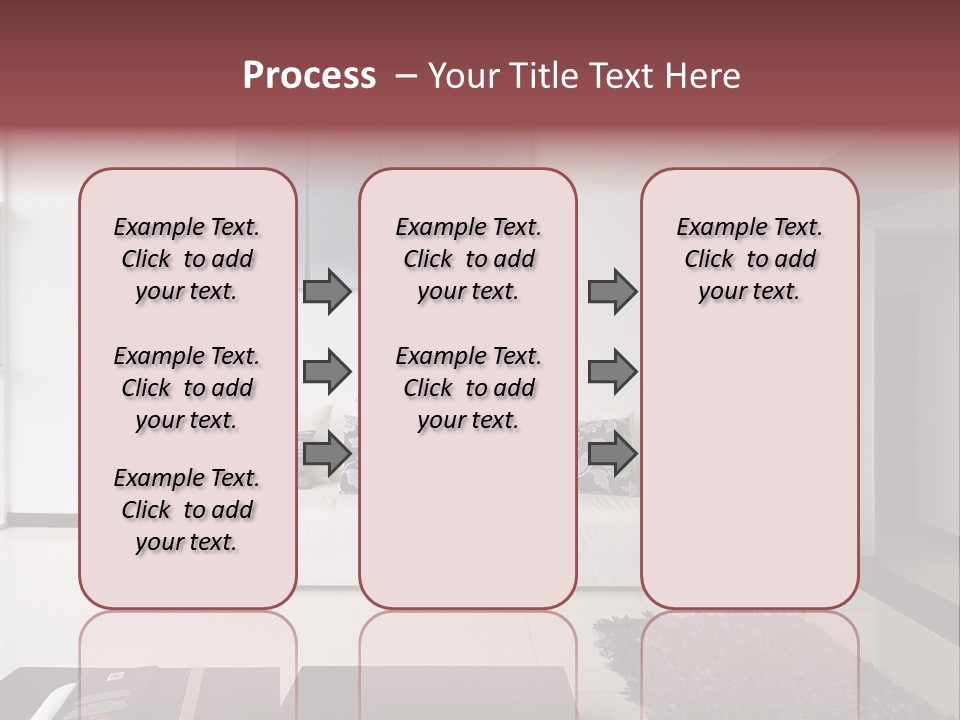 Process – Your Title Text Here

Example Text. Click to add your text.

Example Text. Click to add your text.

Example Text. Click to add your text.

Example Text. Click to add your text.

Example Text. Click to add your text.

Example Text. Click to add your text.